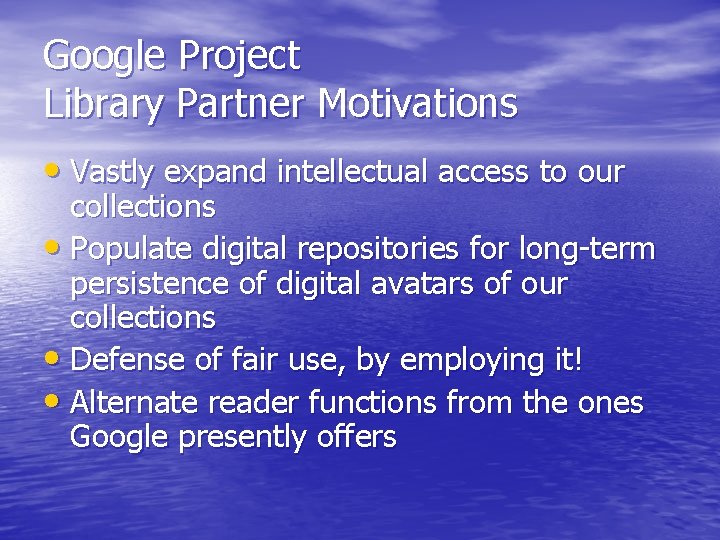 Google Project
Library Partner Motivations

• Vastly expand intellectual access to our collections
• Populate digital repositories for long-term persistence of digital avatars of our collections
• Defense of fair use, by employing it!
• Alternate reader functions from the ones Google presently offers